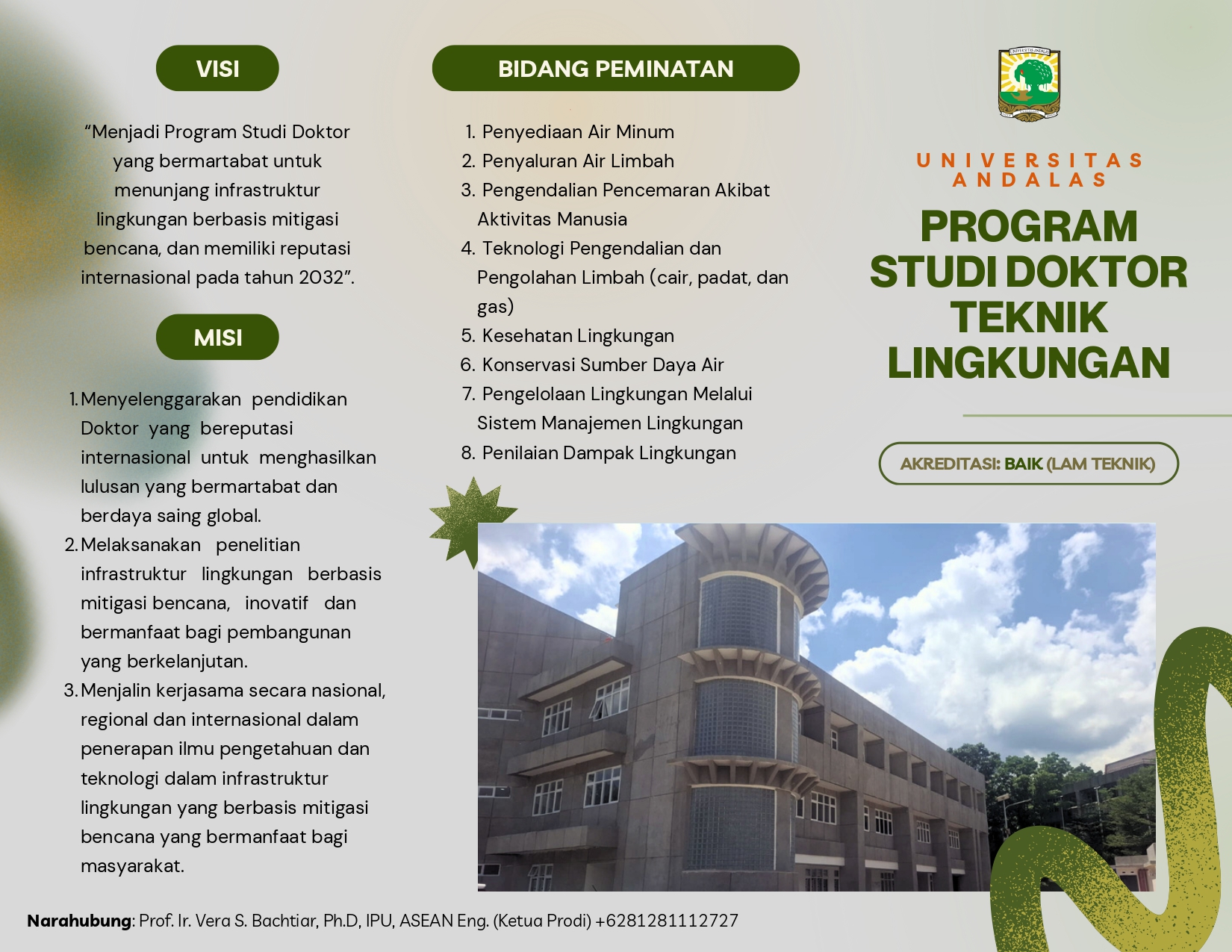 VISI

“Menjadi Program Studi Doktor yang bermartabat untuk menunjang infrastruktur lingkungan berbasis mitigasi bencana, dan memiliki reputasi internasional pada tahun 2032”.

MISI

1. Menyelenggarakan pendidikan Doktor yang bereputasi internasional untuk menghasilkan lulusan yang bermartabat dan berdaya saing global.
2. Melaksanakan penelitian infrastruktur lingkungan berbasis mitigasi bencana, inovatif dan bermanfaat bagi pembangunan yang berkelanjutan.
3. Menjalin kerjasama secara nasional, regional dan internasional dalam penerapan ilmu pengetahuan dan teknologi dalam infrastruktur lingkungan yang berbasis mitigasi bencana yang bermanfaat bagi masyarakat.

BIDANG PEMINATAN

1. Penyediaan Air Minum
2. Penyaluran Air Limbah
3. Pengendalian Pencemaran Akibat Aktivitas Manusia
4. Teknologi Pengendalian dan Pengolahan Limbah (cair, padat, dan gas)
5. Kesehatan Lingkungan
6. Konservasi Sumber Daya Air
7. Pengelolaan Lingkungan Melalui Sistem Manajemen Lingkungan
8. Penilaian Dampak Lingkungan

UNIVERSITAS ANDALAS

UNIVERSITAS ANDALAS

PROGRAM STUDI DOKTOR TEKNIK LINGKUNGAN

AKREDITASI: BAIK (LAM TEKNIK)

Narahubung: Prof. Ir. Vera S. Bachtiar, Ph.D, IPU, ASEAN Eng. (Ketua Prodi) +6281281112727